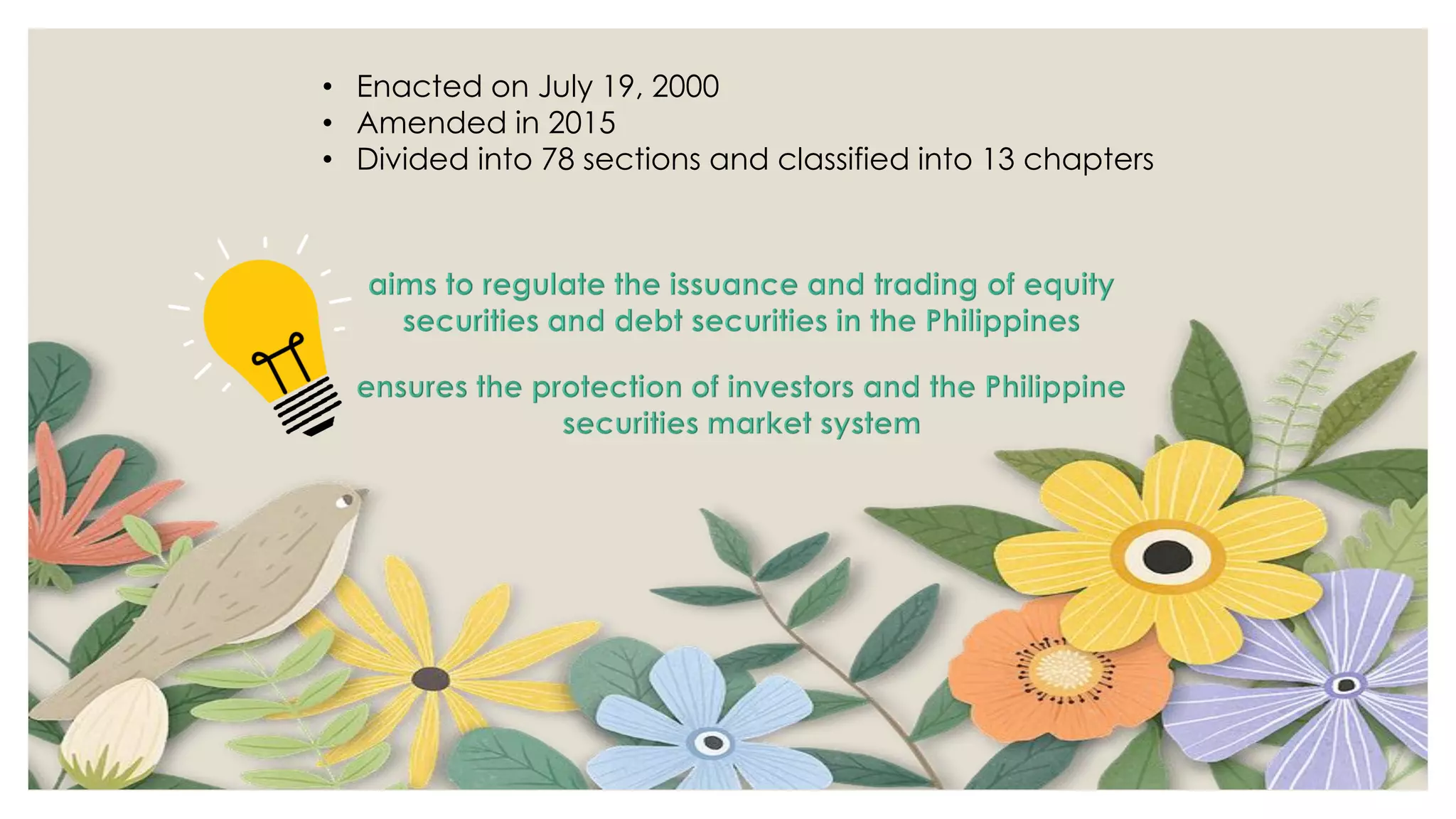 • Enacted on July 19, 2000
• Amended in 2015
• Divided into 78 sections and classified into 13 chapters

aims to regulate the issuance and trading of equity securities and debt securities in the Philippines

ensures the protection of investors and the Philippine securities market system